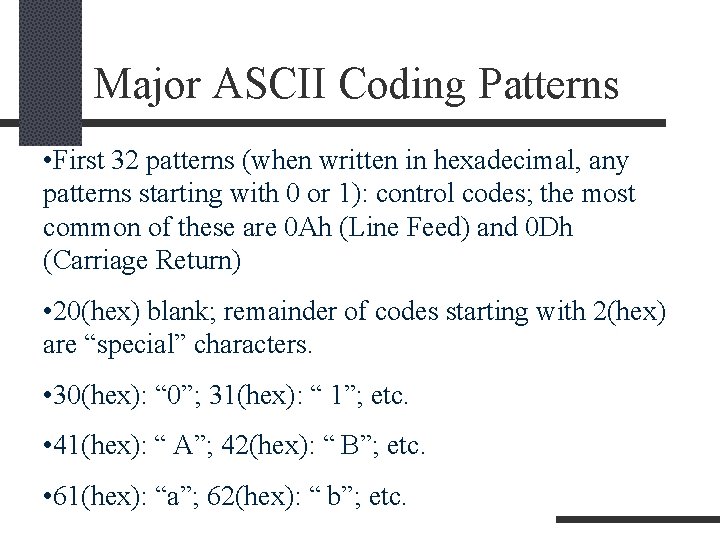 Major ASCII Coding Patterns

•First 32 patterns (when written in hexadecimal, any patterns starting with 0 or 1): control codes; the most common of these are 0Ah (Line Feed) and 0Dh (Carriage Return)

•20(hex) blank; remainder of codes starting with 2(hex) are “special” characters.

•30(hex): “0”; 31(hex): “ 1”; etc.

•41(hex): “ A”; 42(hex): “ B”; etc.

•61(hex): “a”; 62(hex): “ b”; etc.